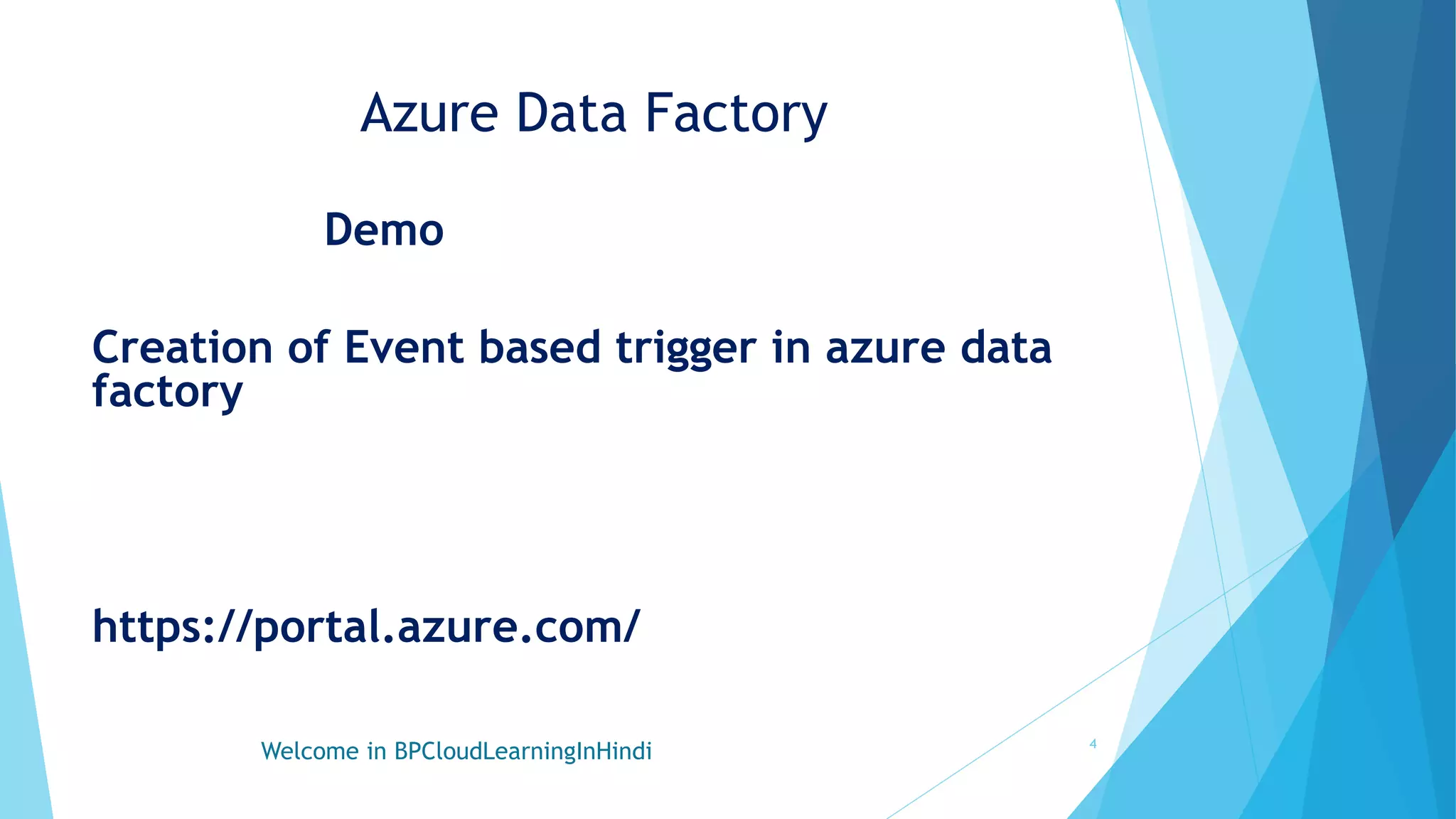 Azure Data Factory

Demo

Creation of Event based trigger in azure data factory

https://portal.azure.com/

Welcome in BPCloudLearningInHindi

4